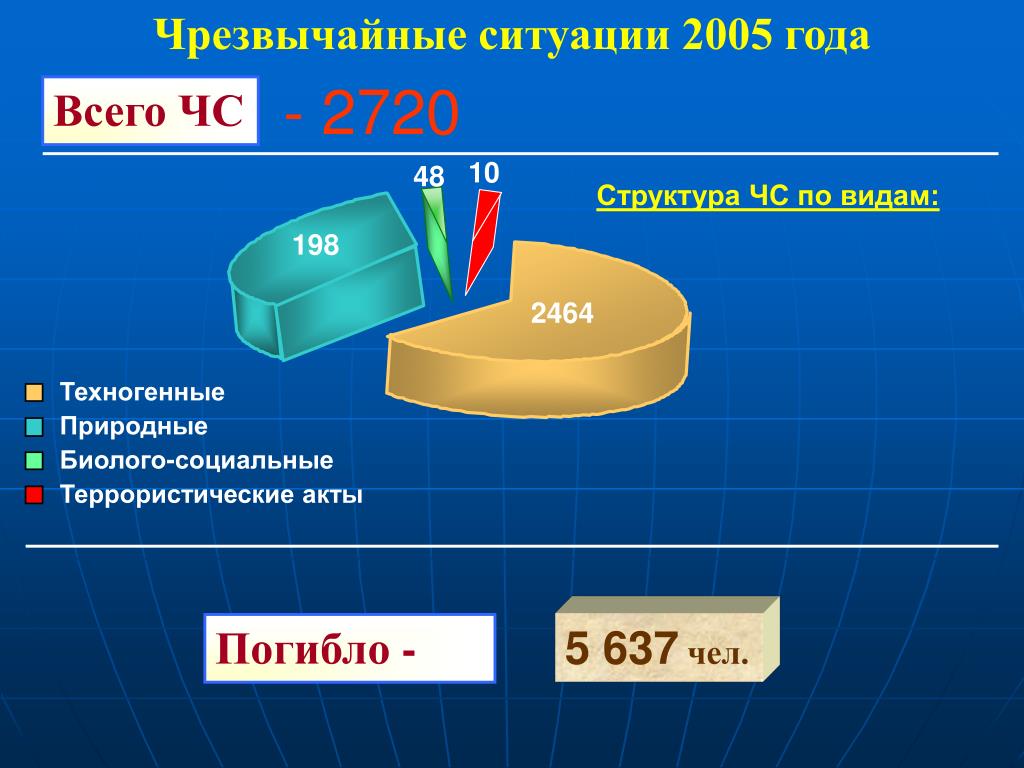 Чрезвычайные ситуации 2005 года

Всего ЧС - 2720

Структура ЧС по видам:

48
10
198
2464

Техногенные
Природные
Биолого-социальные
Террористические акты

Погибло -

5 637 чел.